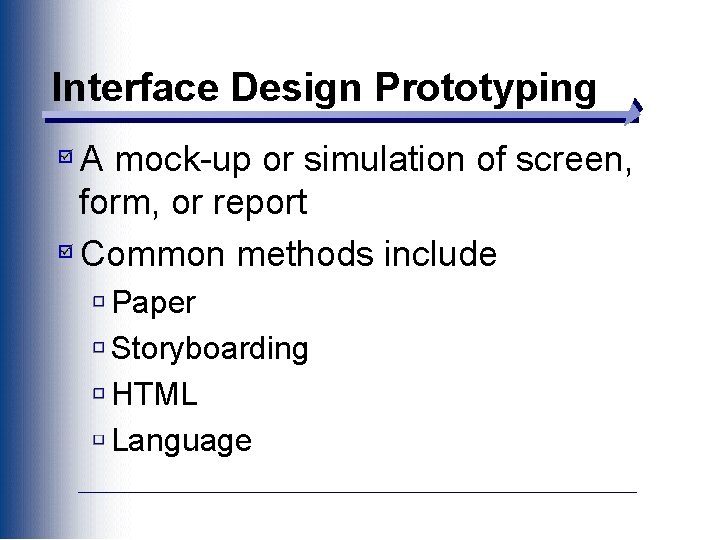 Interface Design Prototyping

A mock-up or simulation of screen, form, or report

Common methods include

Paper

Storyboarding

HTML

Language